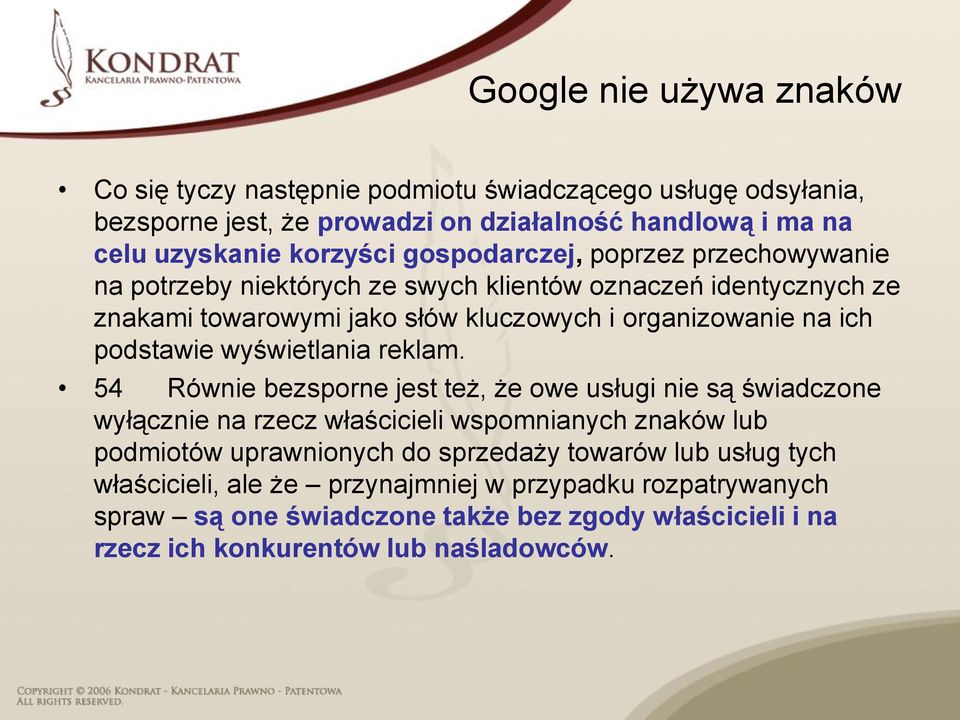 KONDRAT
KANCELARIA PRAWNO-PATENTOWA

Google nie używa znaków

• Co się tyczy następnie podmiotu świadczącego usługę odsyłania, bezsporne jest, że prowadzi on działalność handlową i ma na celu uzyskanie korzyści gospodarczej, poprzez przechowywanie na potrzeby niektórych ze swych klientów oznaczeń identycznych ze znakami towarowymi jako słów kluczowych i organizowanie na ich podstawie wyświetlania reklam.

• 54 Równie bezsporne jest też, że owe usługi nie są świadczone wyłącznie na rzecz właścicieli wspomnianych znaków lub podmiotów uprawnionych do sprzedaży towarów lub usług tych właścicieli, ale że – przynajmniej w przypadku rozpatrywanych spraw – są one świadczone także bez zgody właścicieli i na rzecz ich konkurentów lub naśladowców.

COPYRIGHT © 2006 KONDRAT - KANCELARIA PRAWNO - PATENTOWA
ALL RIGHTS RESERVED.